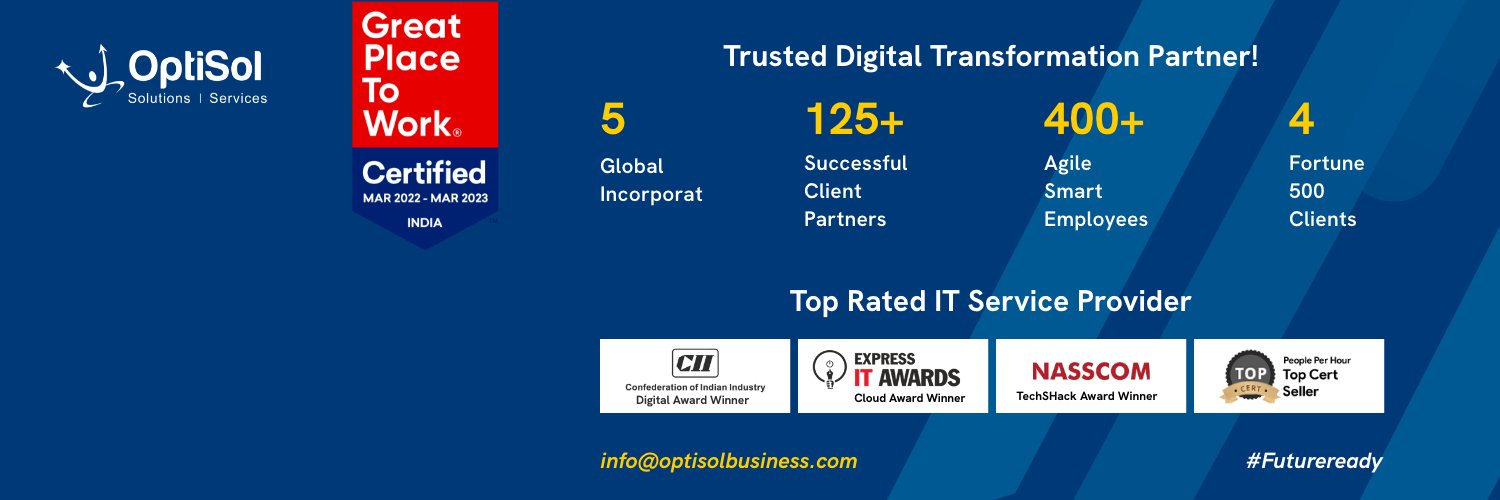 OptiSol
Solutions | Services

Great Place To Work®
Certified
MAR 2022 - MAR 2023
INDIA

Trusted Digital Transformation Partner!

5
Global Incorporat

125+
Successful Client Partners

400+
Agile Smart Employees

4
Fortune 500 Clients

Top Rated IT Service Provider

CII
Confederation of Indian Industry
Digital Award Winner

EXPRESS IT AWARDS
Cloud Award Winner

NASSCOM
TechSHack Award Winner

TOP CERT
People Per Hour
Top Cert Seller

info@optisolbusiness.com

#Futureready